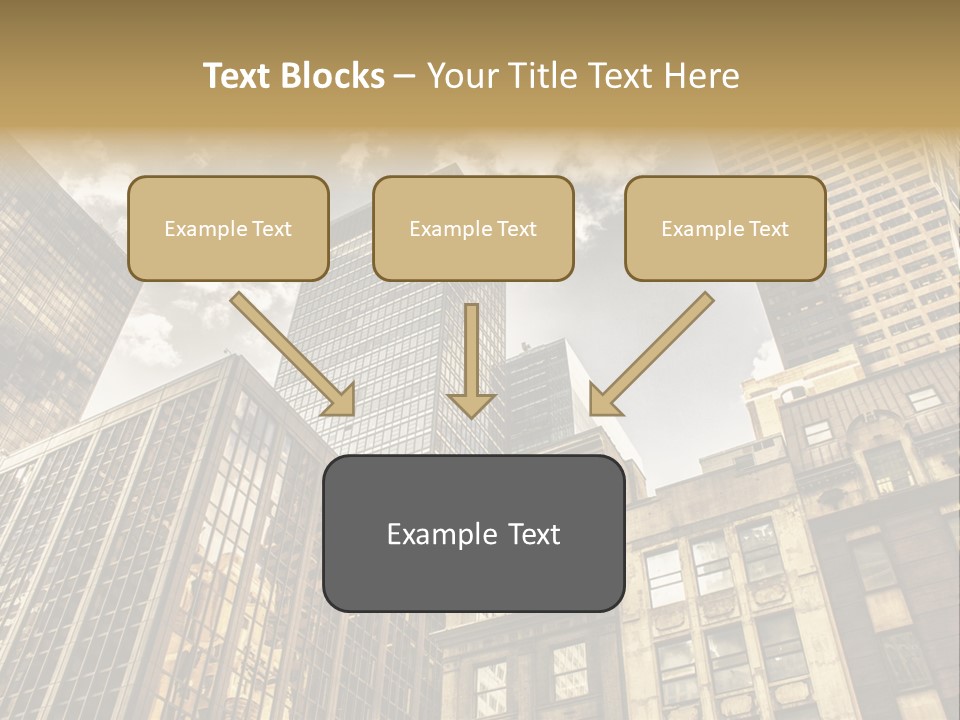 Text Blocks – Your Title Text Here

Example Text

Example Text

Example Text

Example Text